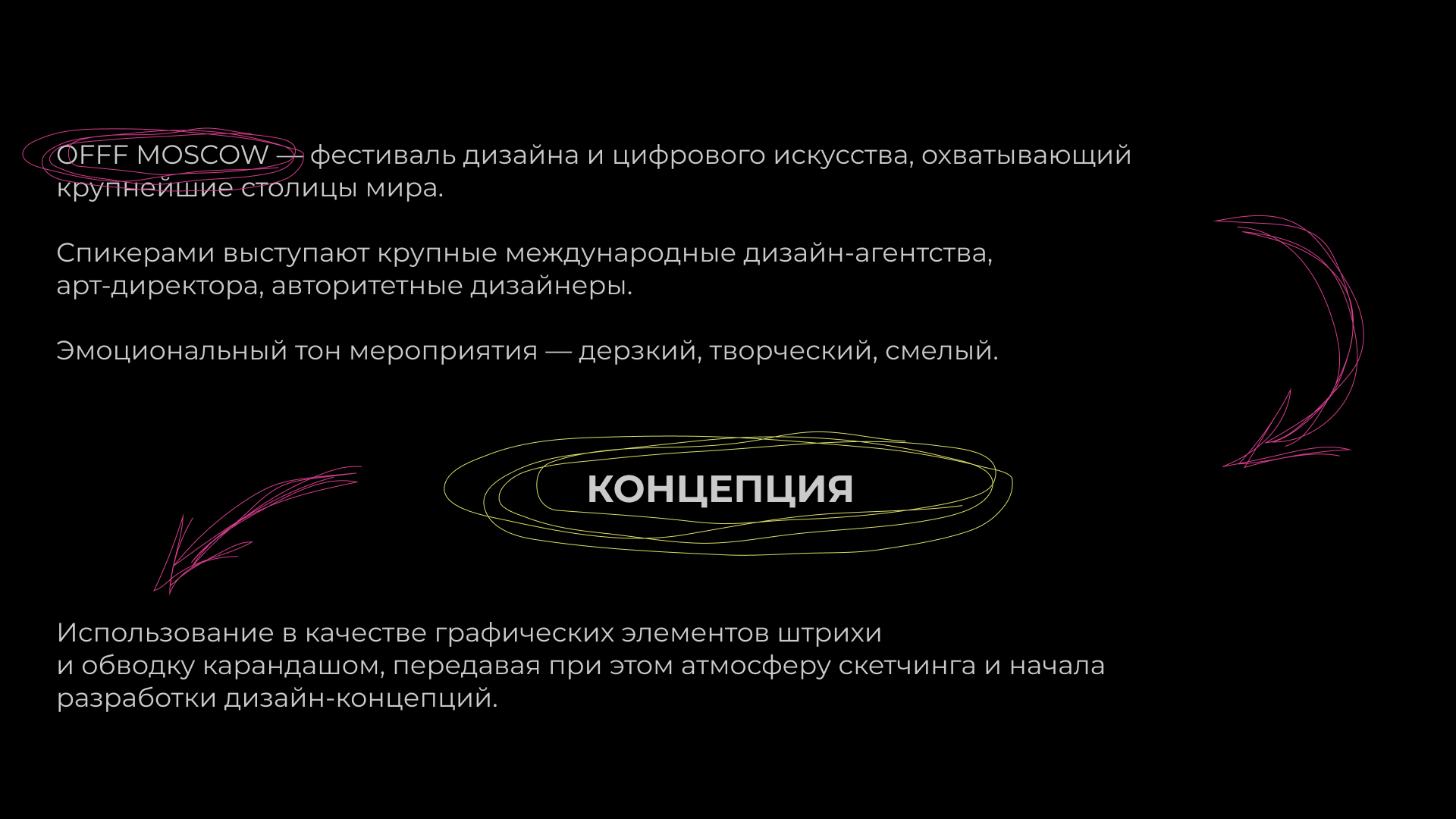 OFFF MOSCOW — фестиваль дизайна и цифрового искусства, охватывающий крупнейшие столицы мира.

Спикерами выступают крупные международные дизайн-агентства, арт-директора, авторитетные дизайнеры.

Эмоциональный тон мероприятия — дерзкий, творческий, смелый.

КОНЦЕПЦИЯ

Использование в качестве графических элементов штрихи и обводку карандашом, передавая при этом атмосферу скетчинга и начала разработки дизайн-концепций.